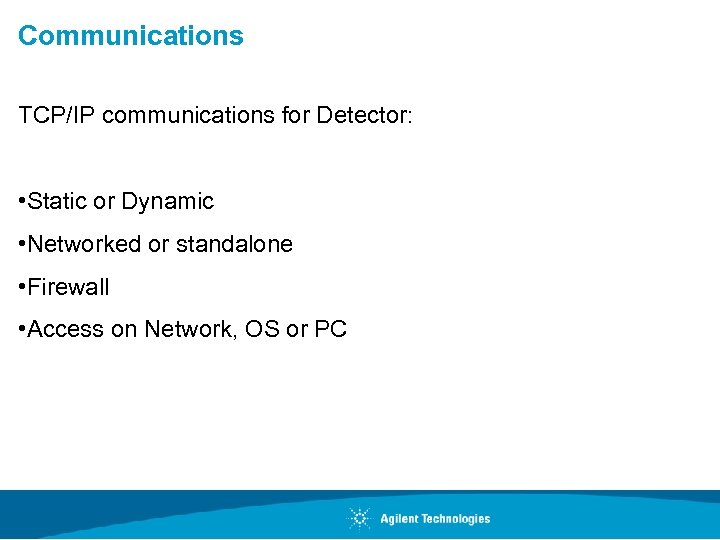 Communications

TCP/IP communications for Detector:

•Static or Dynamic

•Networked or standalone

•Firewall

•Access on Network, OS or PC

Agilent Technologies